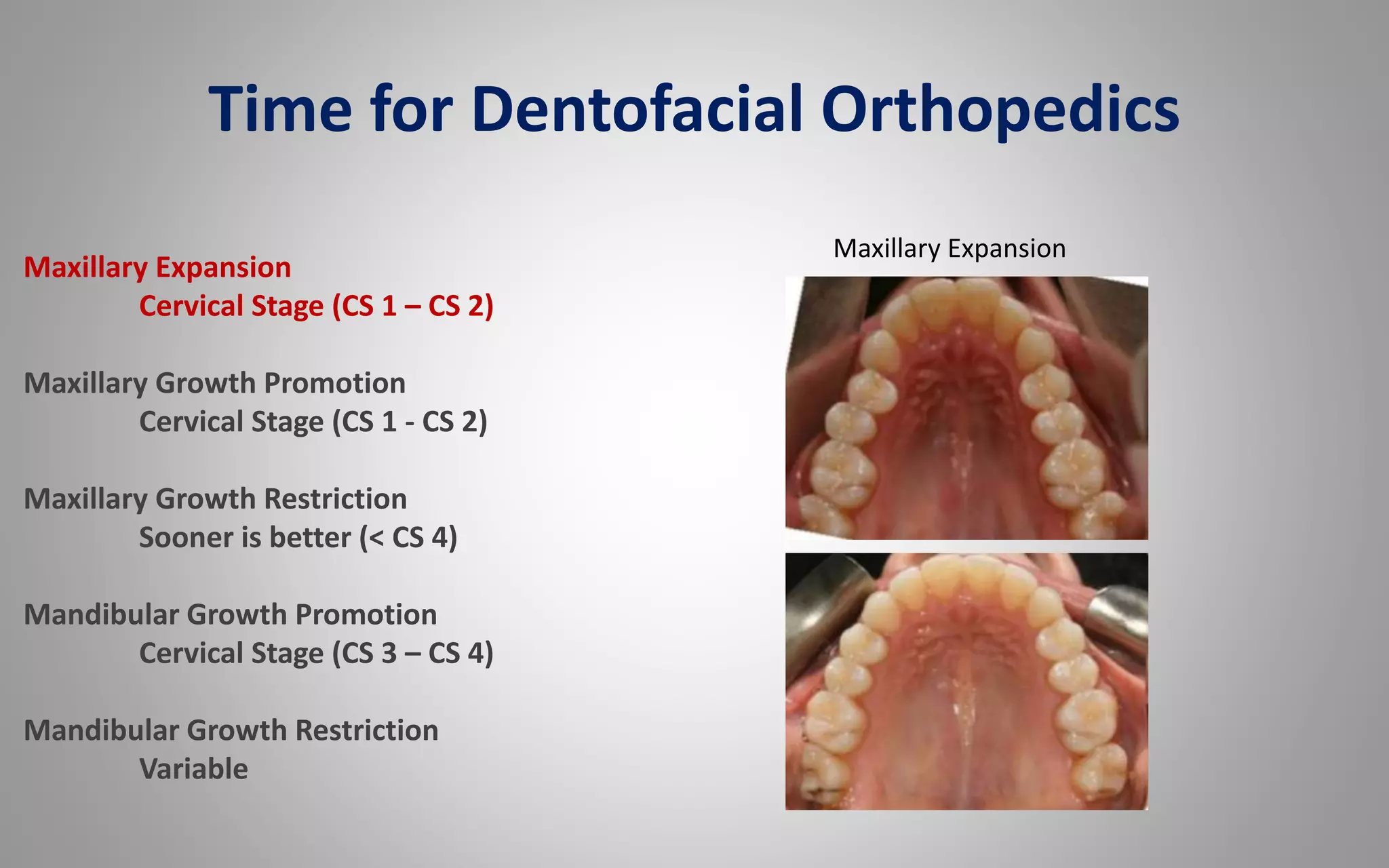 Time for Dentofacial Orthopedics

Maxillary Expansion
Cervical Stage (CS 1 – CS 2)

Maxillary Growth Promotion
Cervical Stage (CS 1 - CS 2)

Maxillary Growth Restriction
Sooner is better (< CS 4)

Mandibular Growth Promotion
Cervical Stage (CS 3 – CS 4)

Mandibular Growth Restriction
Variable

Maxillary Expansion